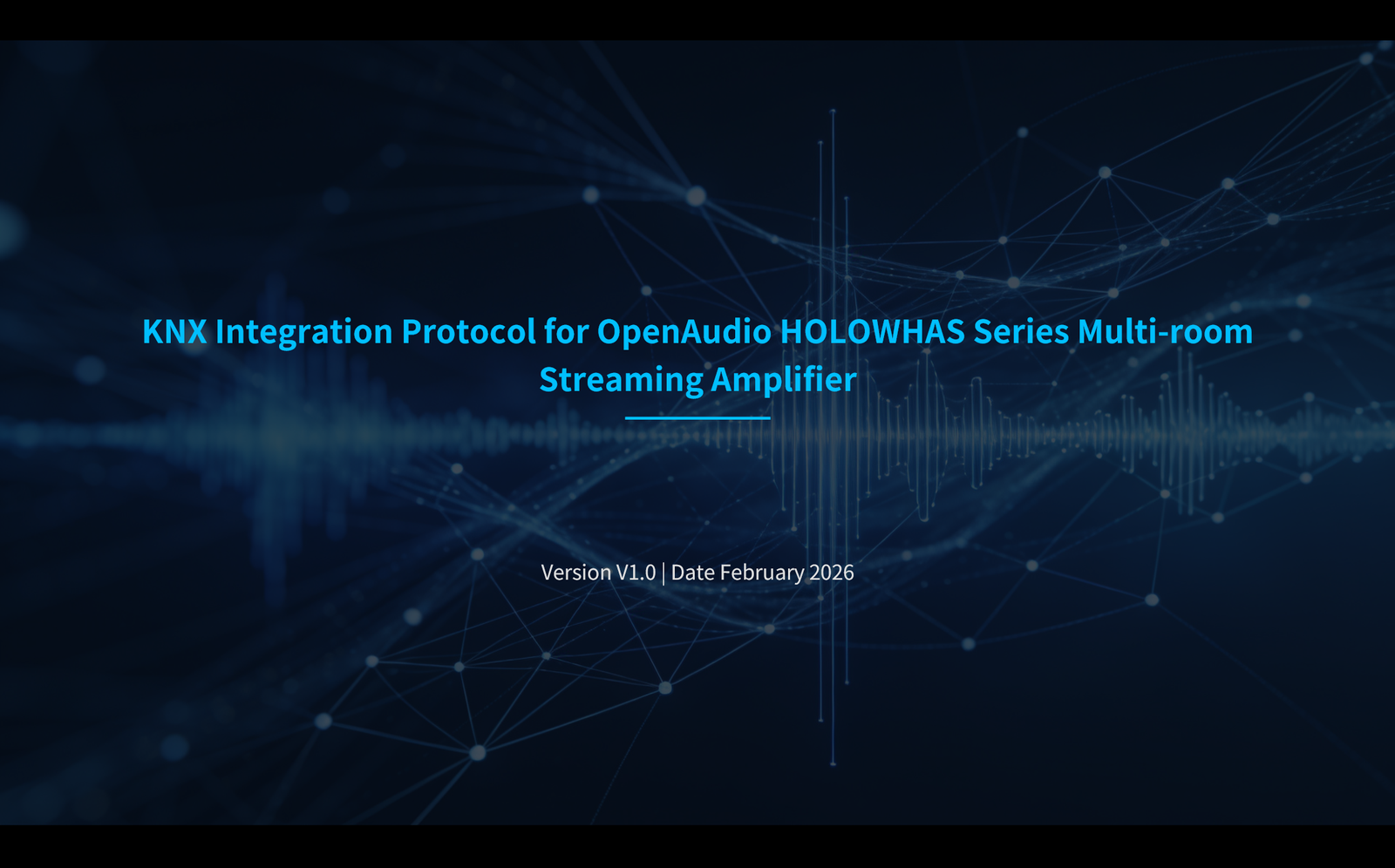 KNX Integration Protocol for OpenAudio HOLOWHAS Series Multi-room Streaming Amplifier

Version V1.0 | Date February 2026